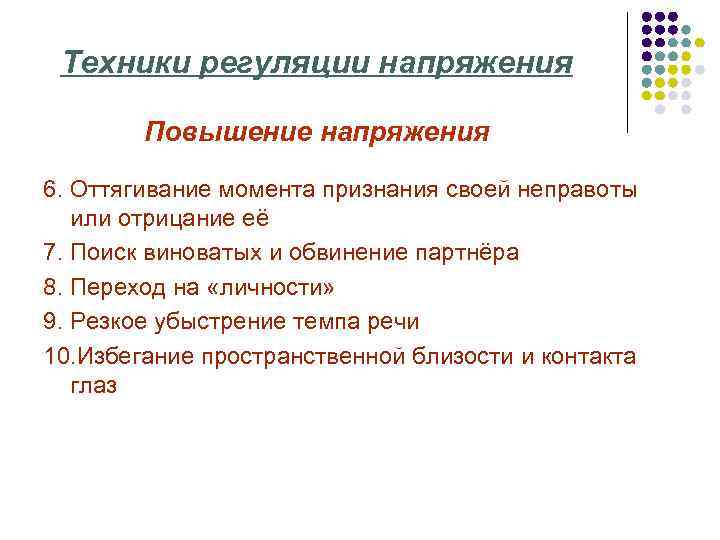 Техники регуляции напряжения

Повышение напряжения

6. Оттягивание момента признания своей неправоты или отрицание её
7. Поиск виноватых и обвинение партнёра
8. Переход на «личности»
9. Резкое убыстрение темпа речи
10.Избегание пространственной близости и контакта глаз